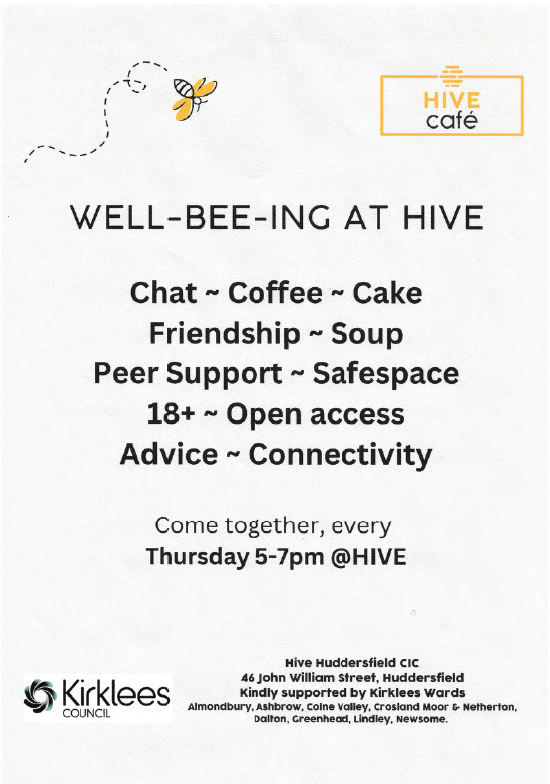 HIVE
café

WELL-BEE-ING AT HIVE

Chat ~ Coffee ~ Cake
Friendship ~ Soup
Peer Support ~ Safespace
18+ ~ Open access
Advice ~ Connectivity

Come together, every
Thursday 5-7pm @HIVE

Kirklees
COUNCIL

Hive Huddersfield CIC
46 John William Street, Huddersfield
Kindly supported by Kirklees Wards
Almondbury, Ashbrow, Colne Valley, Crosland Moor & Netherton, Dalton, Greenhead, Lindley, Newsome.